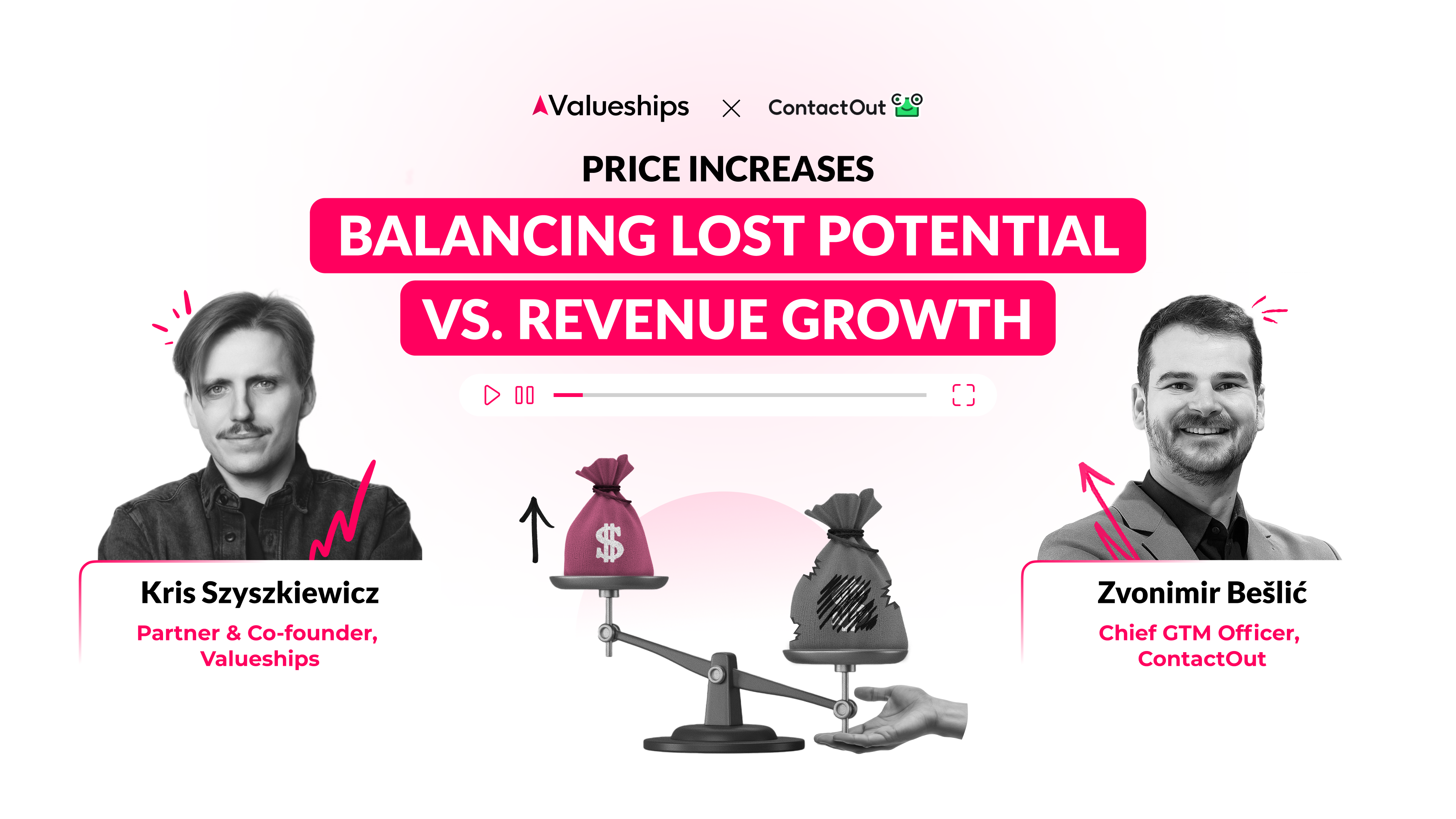 Valueships × ContactOut

PRICE INCREASES

BALANCING LOST POTENTIAL VS. REVENUE GROWTH

$

Kris Szyszkiewicz
Partner & Co-founder, Valueships

Zvonimir Bešlić
Chief GTM Officer, ContactOut